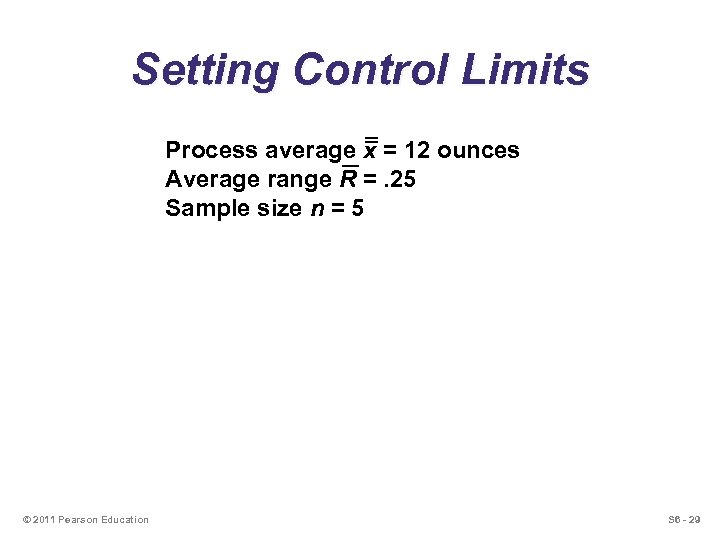 Setting Control Limits

Process average $\bar{\bar{x}}$ = 12 ounces
Average range $\bar{R}$ = .25
Sample size $n$ = 5

© 2011 Pearson Education

S6 - 29